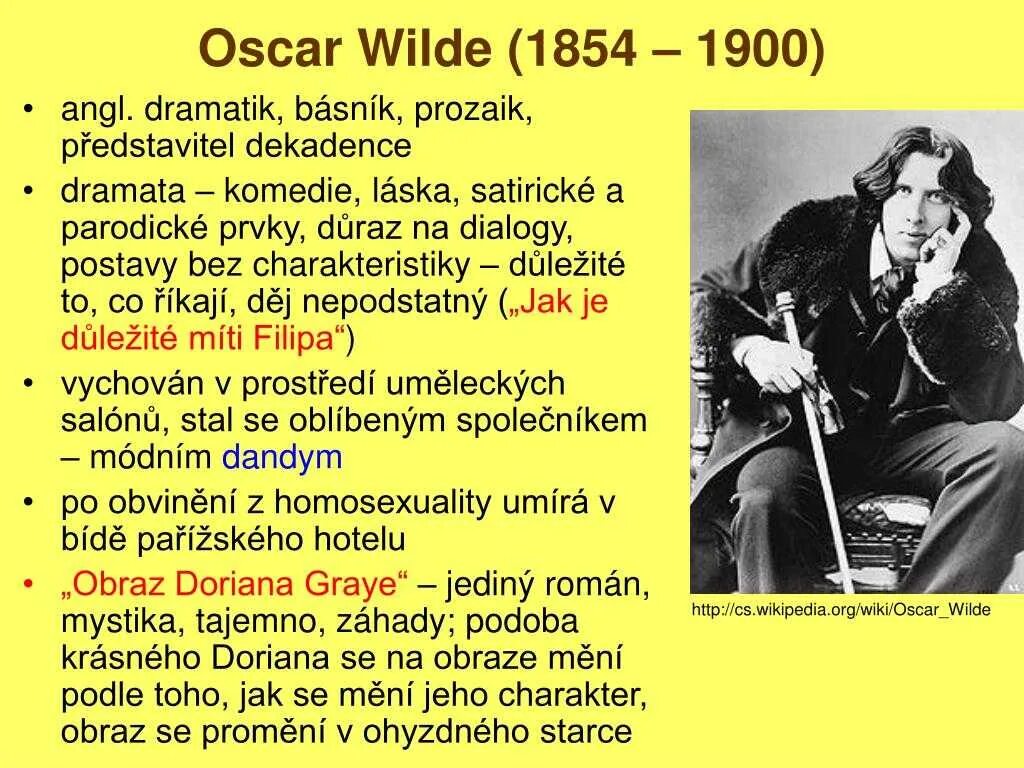 Oscar Wilde (1854 – 1900)

• angl. dramatik, básník, prozaik, představitel dekadence
• dramata – komedie, láska, satirické a parodické prvky, důraz na dialogy, postavy bez charakteristiky – důležité to, co říkají, děj nepodstatný („Jak je důležité míti Filipa“)
• vychován v prostředí uměleckých salónů, stal se oblíbeným společníkem – módním dandym
• po obvinění z homosexuality umírá v bídě pařížského hotelu
• „Obraz Doriana Graye“ – jediný román, mystika, tajemno, záhady; podoba krásného Doriana se na obraze mění podle toho, jak se mění jeho charakter, obraz se promění v ohyzdného starce

http://cs.wikipedia.org/wiki/Oscar_Wilde